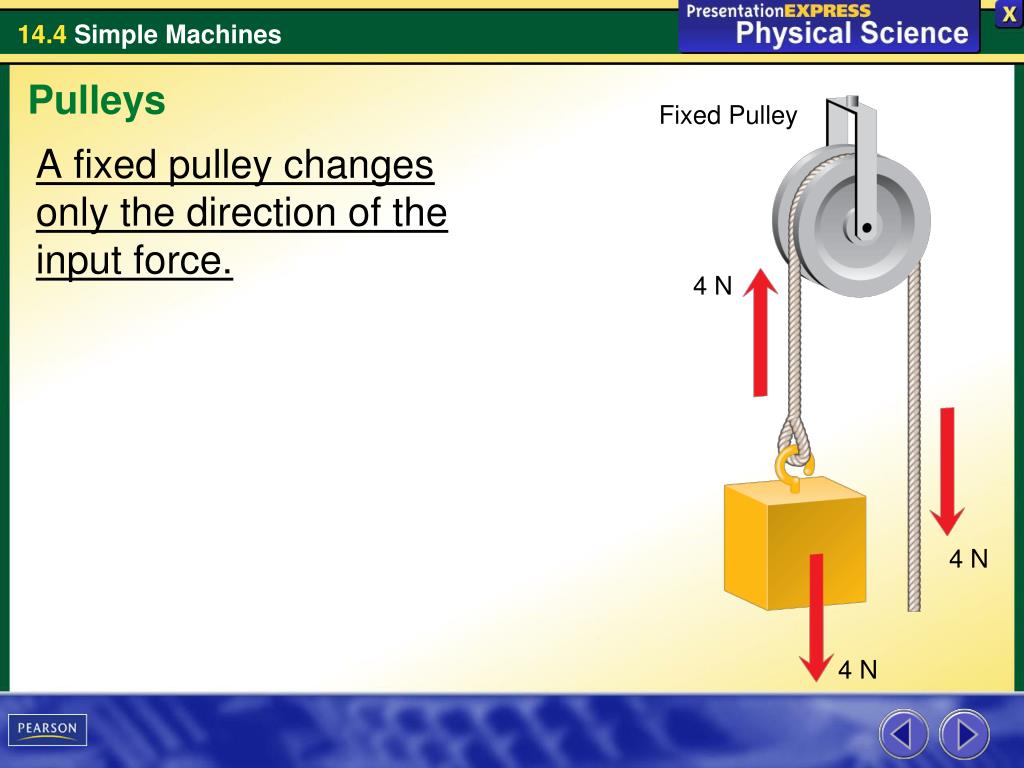 14.4 Simple Machines

PresentationEXPRESS
Physical Science

X

Pulleys

A fixed pulley changes only the direction of the input force.

Fixed Pulley

4 N

4 N

4 N

PEARSON